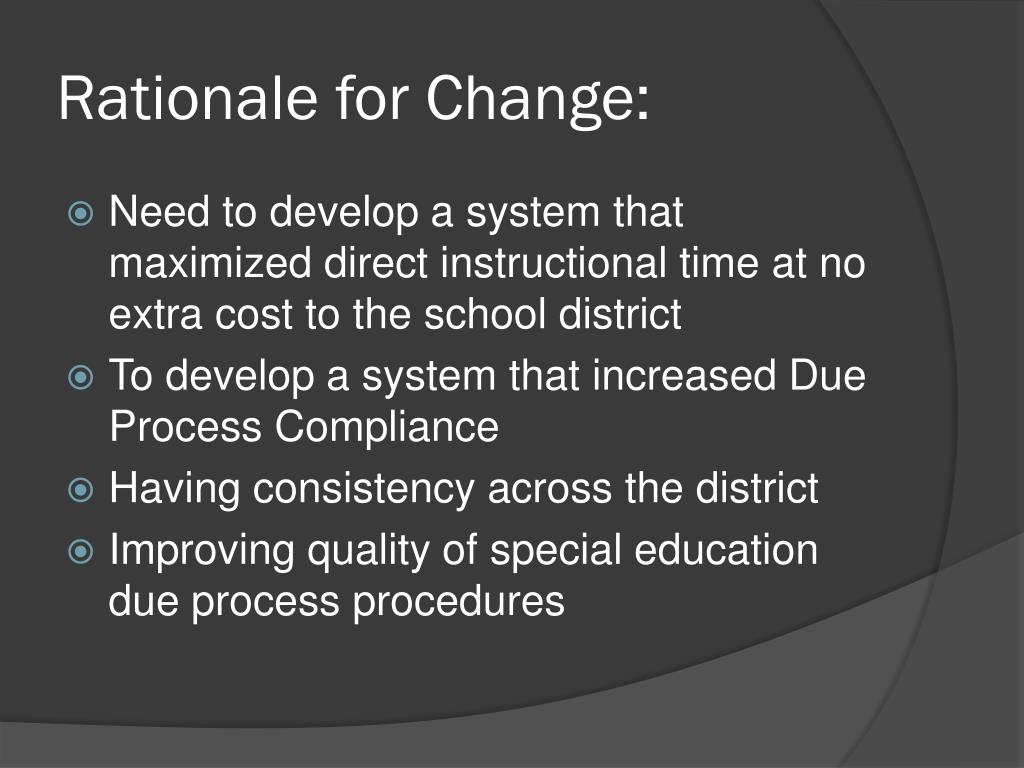 Rationale for Change:

Need to develop a system that maximized direct instructional time at no extra cost to the school district

To develop a system that increased Due Process Compliance

Having consistency across the district

Improving quality of special education due process procedures